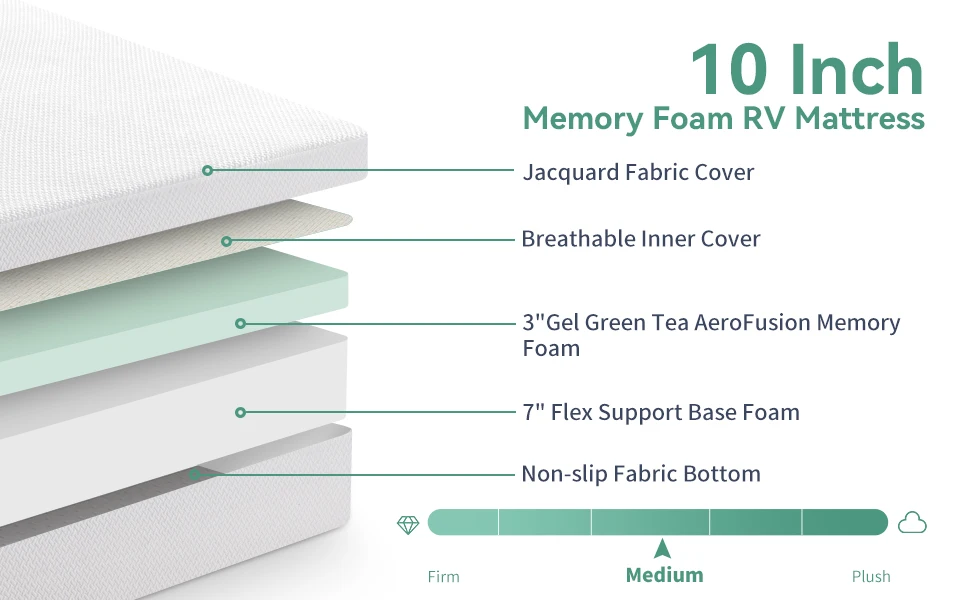 10 Inch
Memory Foam RV Mattress

Jacquard Fabric Cover

Breathable Inner Cover

3"Gel Green Tea AeroFusion Memory Foam

7" Flex Support Base Foam

Non-slip Fabric Bottom

Firm
Medium
Plush